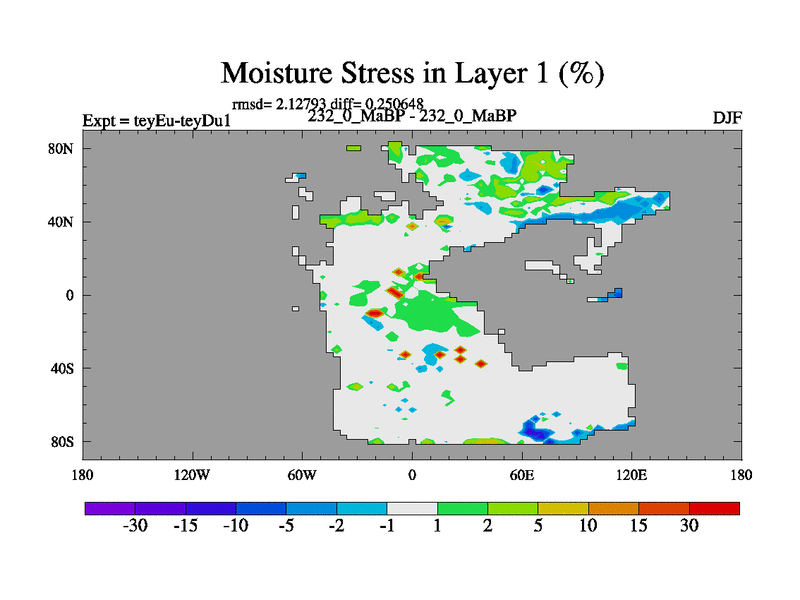 Moisture Stress in Layer 1 (%)

rmsd= 2.12793 diff= 0.250648

Expt = teyEu-teyDu1

232_0_MaBP - 232_0_MaBP

DJF

80N
40N
0
40S
80S

180
120W
60W
0
60E
120E
180

-30
-15
-10
-5
-2
-1
1
2
5
10
15
30